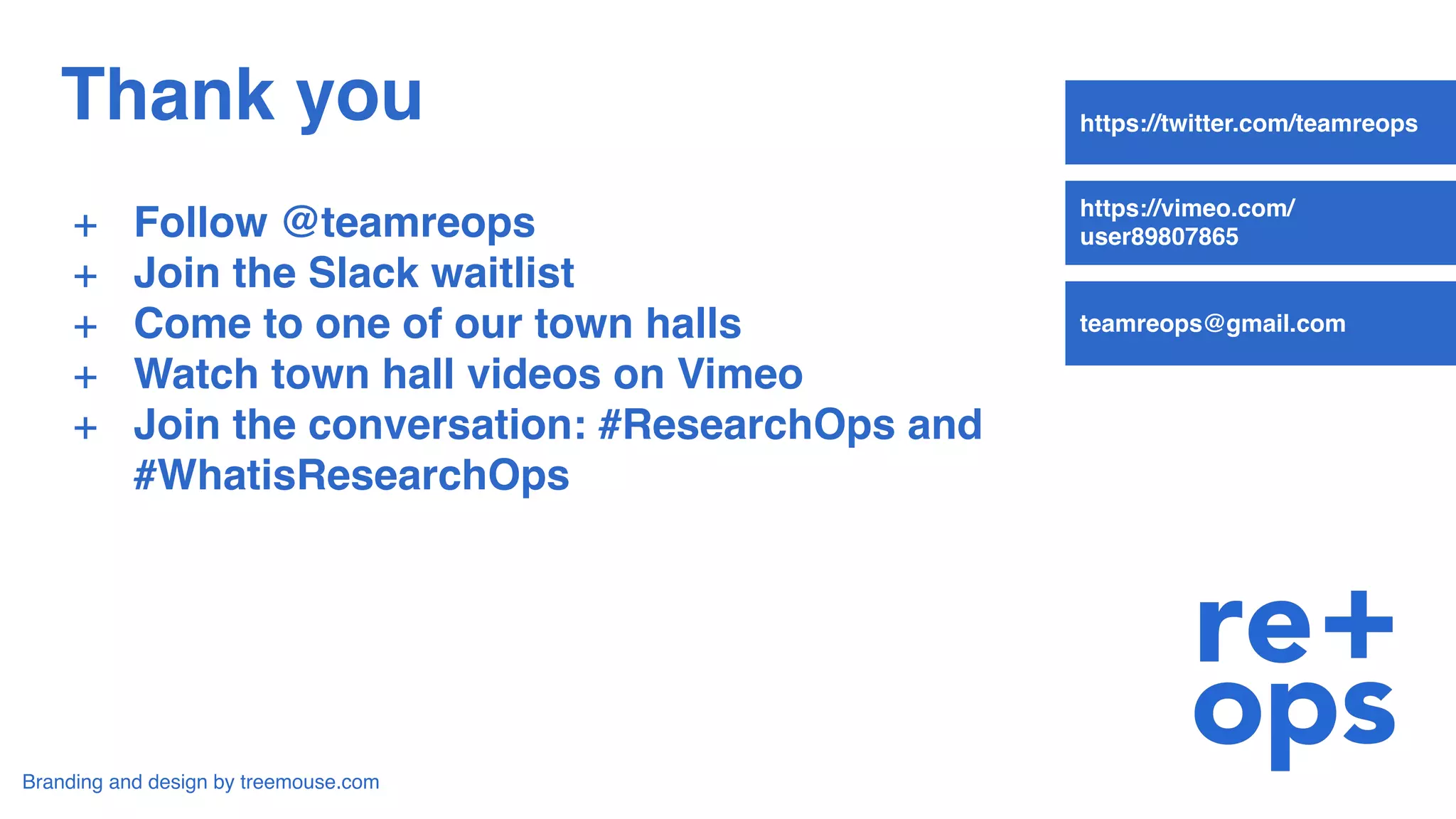 Thank you

+ Follow @teamreops
+ Join the Slack waitlist
+ Come to one of our town halls
+ Watch town hall videos on Vimeo
+ Join the conversation: #ResearchOps and #WhatisResearchOps

https://twitter.com/teamreops

https://vimeo.com/user89807865

teamreops@gmail.com

re+
ops

Branding and design by treemouse.com